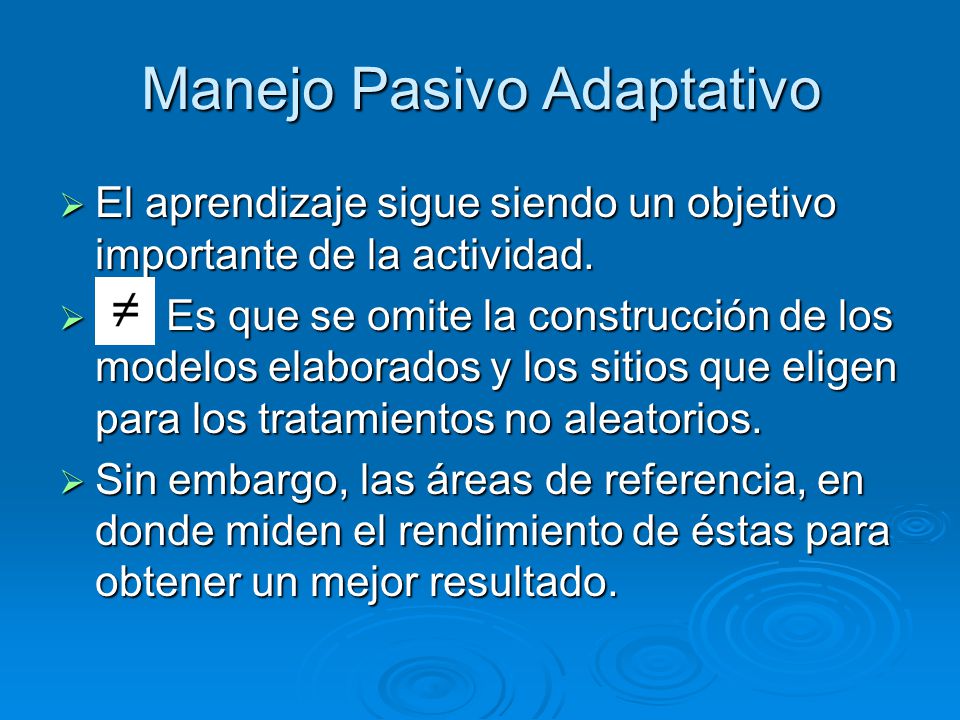 Manejo Pasivo Adaptativo

➢ El aprendizaje sigue siendo un objetivo importante de la actividad.

➢ $\neq$ Es que se omite la construcción de los modelos elaborados y los sitios que eligen para los tratamientos no aleatorios.

➢ Sin embargo, las áreas de referencia, en donde miden el rendimiento de éstas para obtener un mejor resultado.